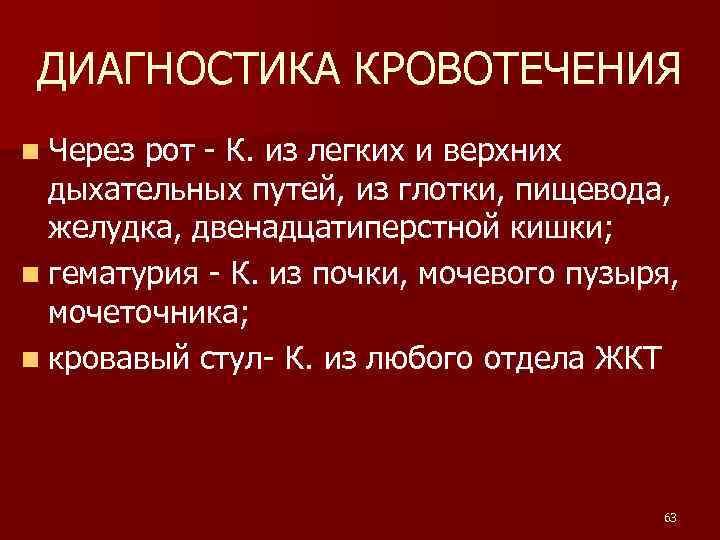 ДИАГНОСТИКА КРОВОТЕЧЕНИЯ

- Через рот - К. из легких и верхних дыхательных путей, из глотки, пищевода, желудка, двенадцатиперстной кишки;
- гематурия - К. из почки, мочевого пузыря, мочеточника;
- кровавый стул- К. из любого отдела ЖКТ

63